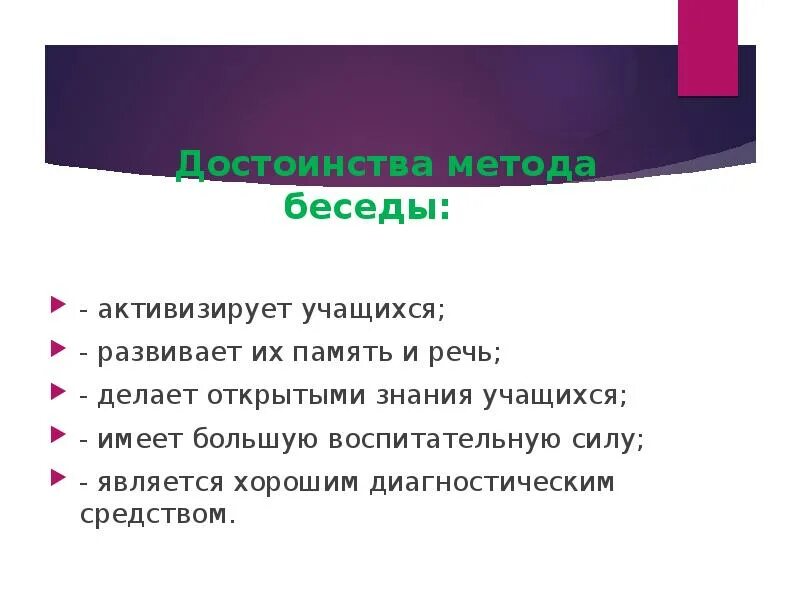 Достоинства метода беседы:

- активизирует учащихся;

- развивает их память и речь;

- делает открытыми знания учащихся;

- имеет большую воспитательную силу;

- является хорошим диагностическим средством.